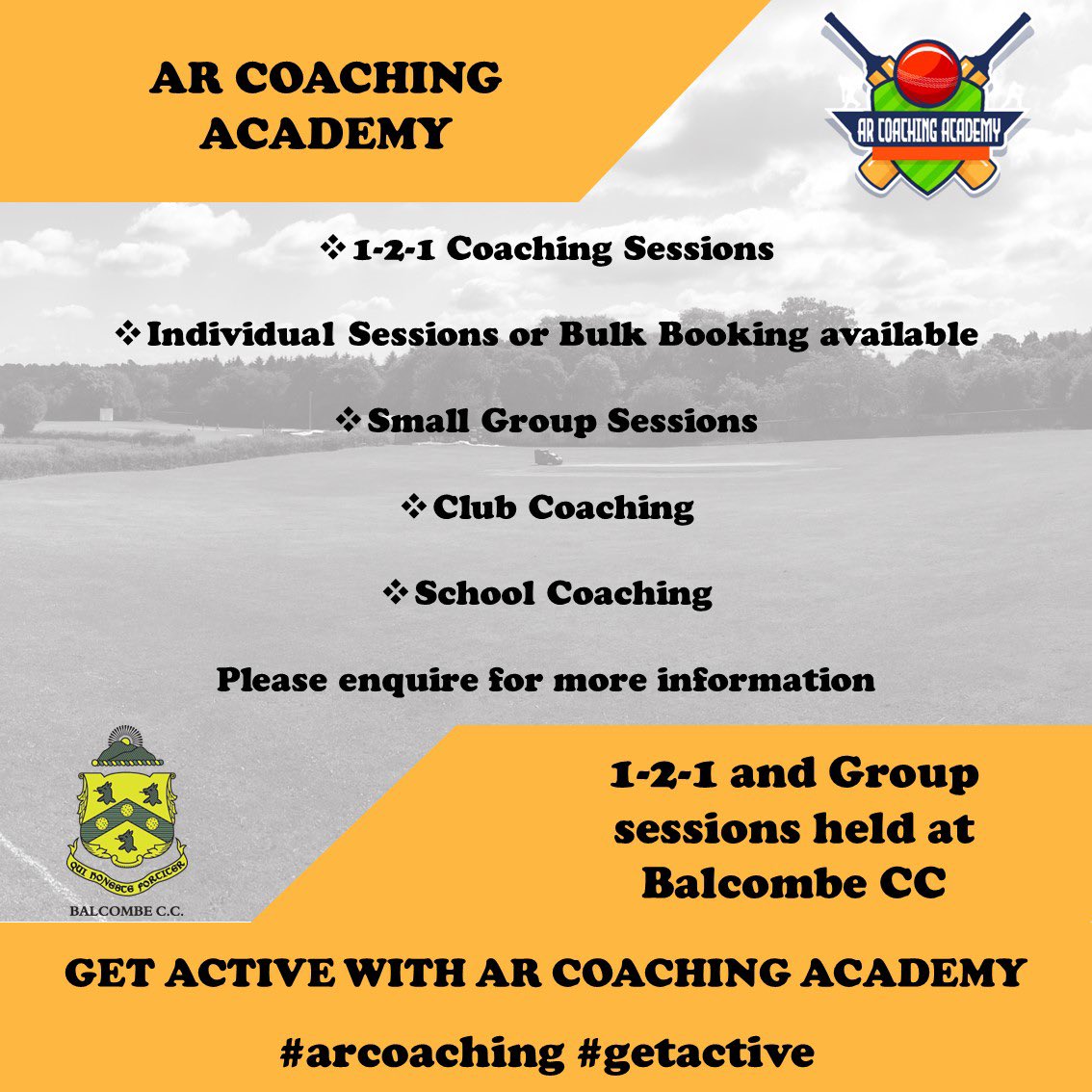 AR COACHING ACADEMY

AR COACHING ACADEMY

❖ 1-2-1 Coaching Sessions

❖ Individual Sessions or Bulk Booking available

❖ Small Group Sessions

❖ Club Coaching

❖ School Coaching

Please enquire for more information

QUI HONESTE FORTITER

BALCOMBE C.C.

1-2-1 and Group sessions held at Balcombe CC

GET ACTIVE WITH AR COACHING ACADEMY

#arcoaching #getactive